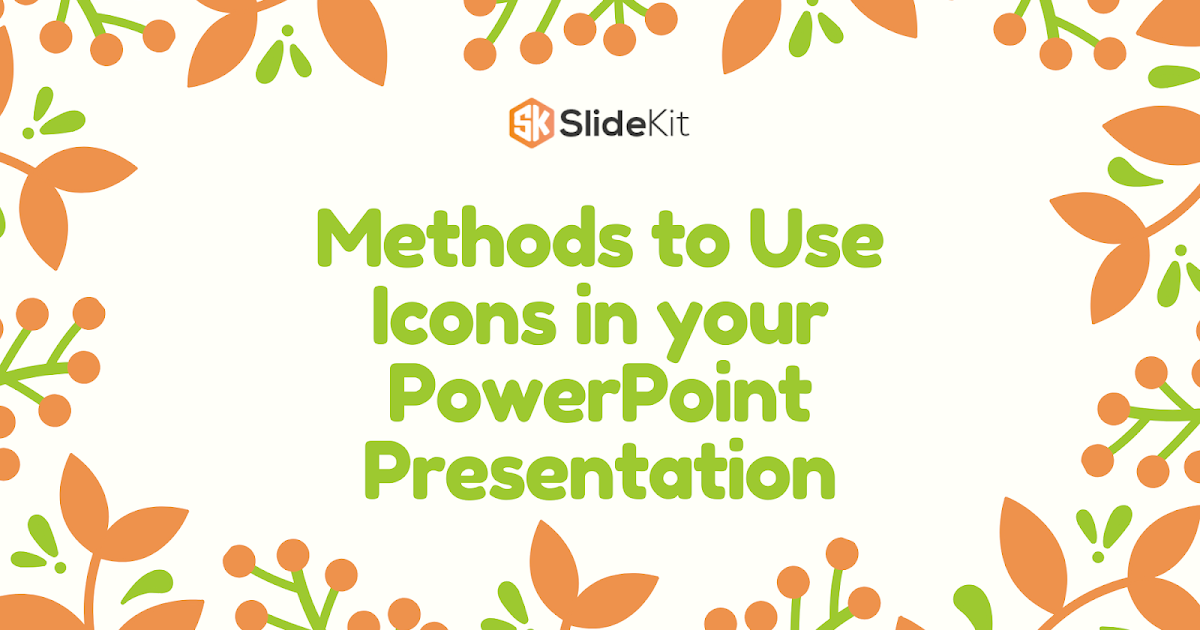 SK SlideKit

Methods to Use Icons in your PowerPoint Presentation